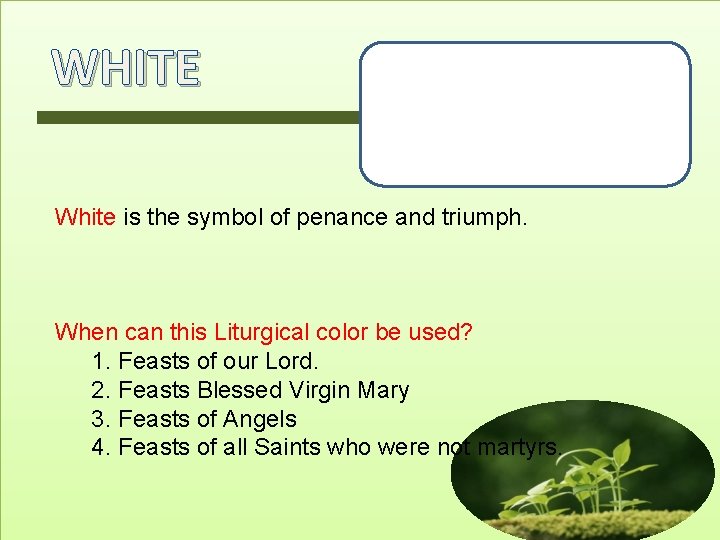 WHITE

White is the symbol of penance and triumph.

When can this Liturgical color be used?
1. Feasts of our Lord.
2. Feasts Blessed Virgin Mary
3. Feasts of Angels
4. Feasts of all Saints who were not martyrs.